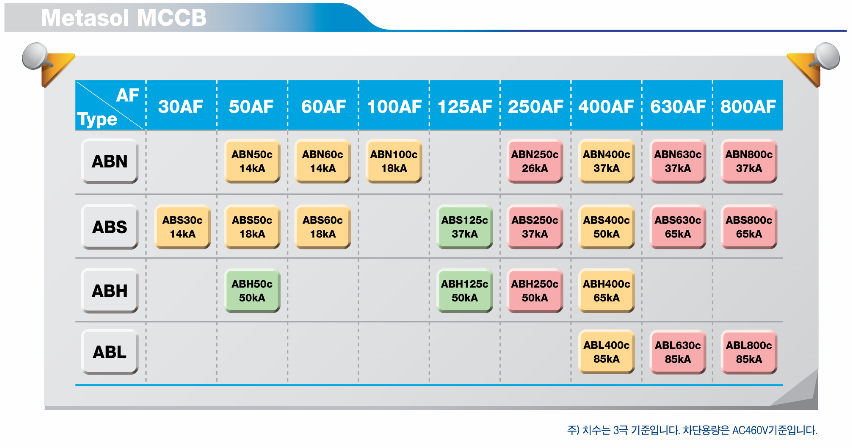 Metasol MCCB

| AF / Type | 30AF | 50AF | 60AF | 100AF | 125AF | 250AF | 400AF | 630AF | 800AF |
|---|---|---|---|---|---|---|---|---|---|
| ABN | | ABN50c 14kA | ABN60c 14kA | ABN100c 18kA | | ABN250c 26kA | ABN400c 37kA | ABN630c 37kA | ABN800c 37kA |
| ABS | ABS30c 14kA | ABS50c 18kA | ABS60c 18kA | | ABS125c 37kA | ABS250c 37kA | ABS400c 50kA | ABS630c 65kA | ABS800c 65kA |
| ABH | | ABH50c 50kA | | | ABH125c 50kA | ABH250c 50kA | ABH400c 65kA | | |
| ABL | | | | | | | ABL400c 85kA | ABL630c 85kA | ABL800c 85kA |

주) 치수는 3극 기준입니다. 차단용량은 AC460V기준입니다.